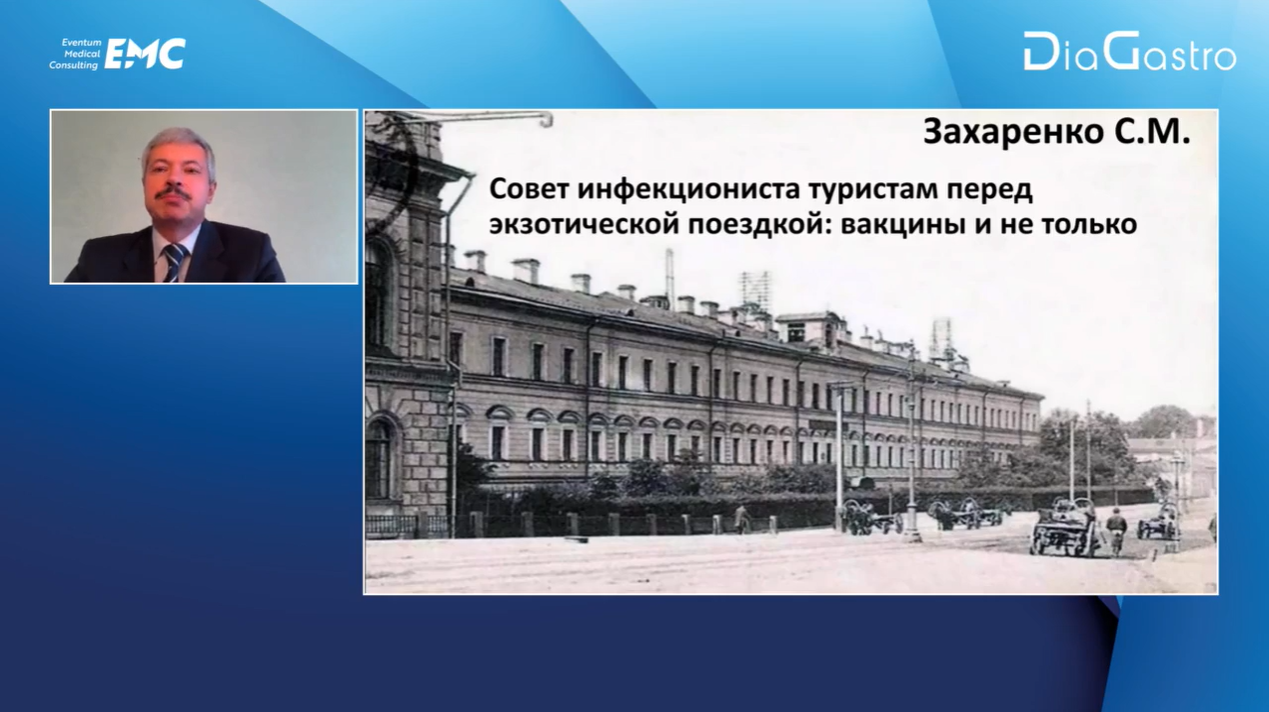 Eventum Medical Consulting EMC

DiaGastro

Захаренко С.М.

Совет инфекциониста туристам перед экзотической поездкой: вакцины и не только